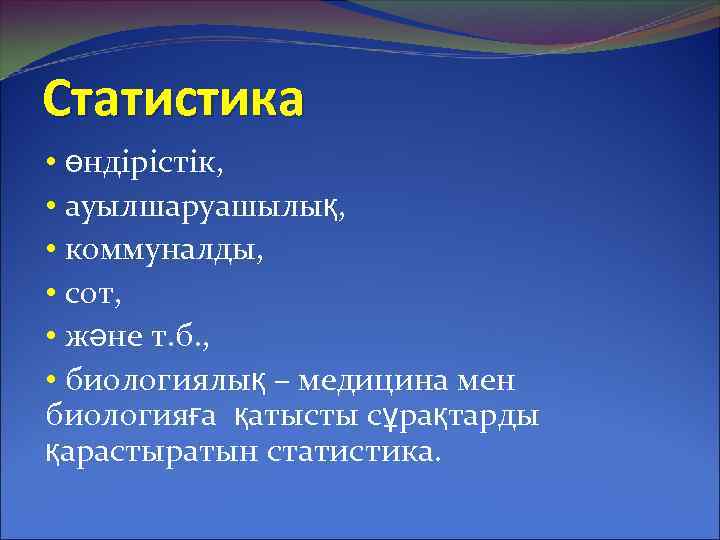 Статистика

• өндірістік,
• ауылшаруашылық,
• коммуналды,
• сот,
• және т.б.,
• биологиялық – медицина мен биологияға қатысты сұрақтарды қарастыратын статистика.